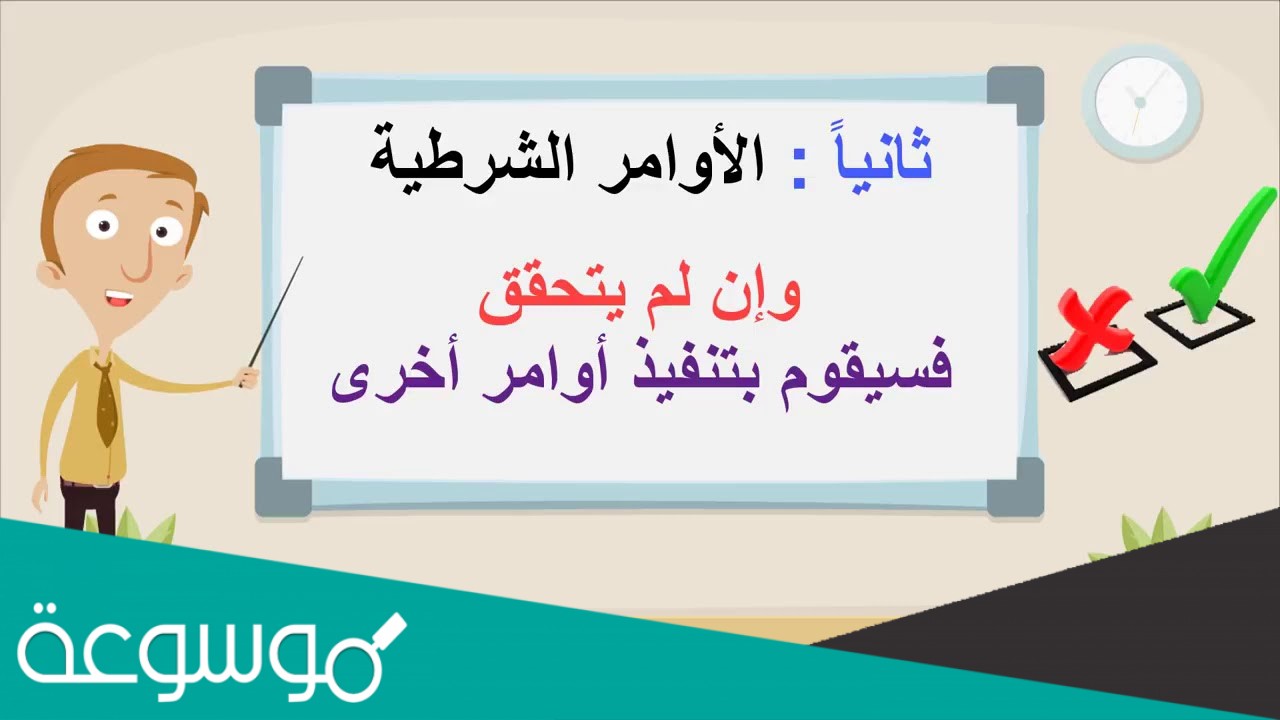 ثانياً : الأوامر الشرطية

وإن لم يتحقق
فسيقوم بتنفيذ أوامر أخرى

موسوعة